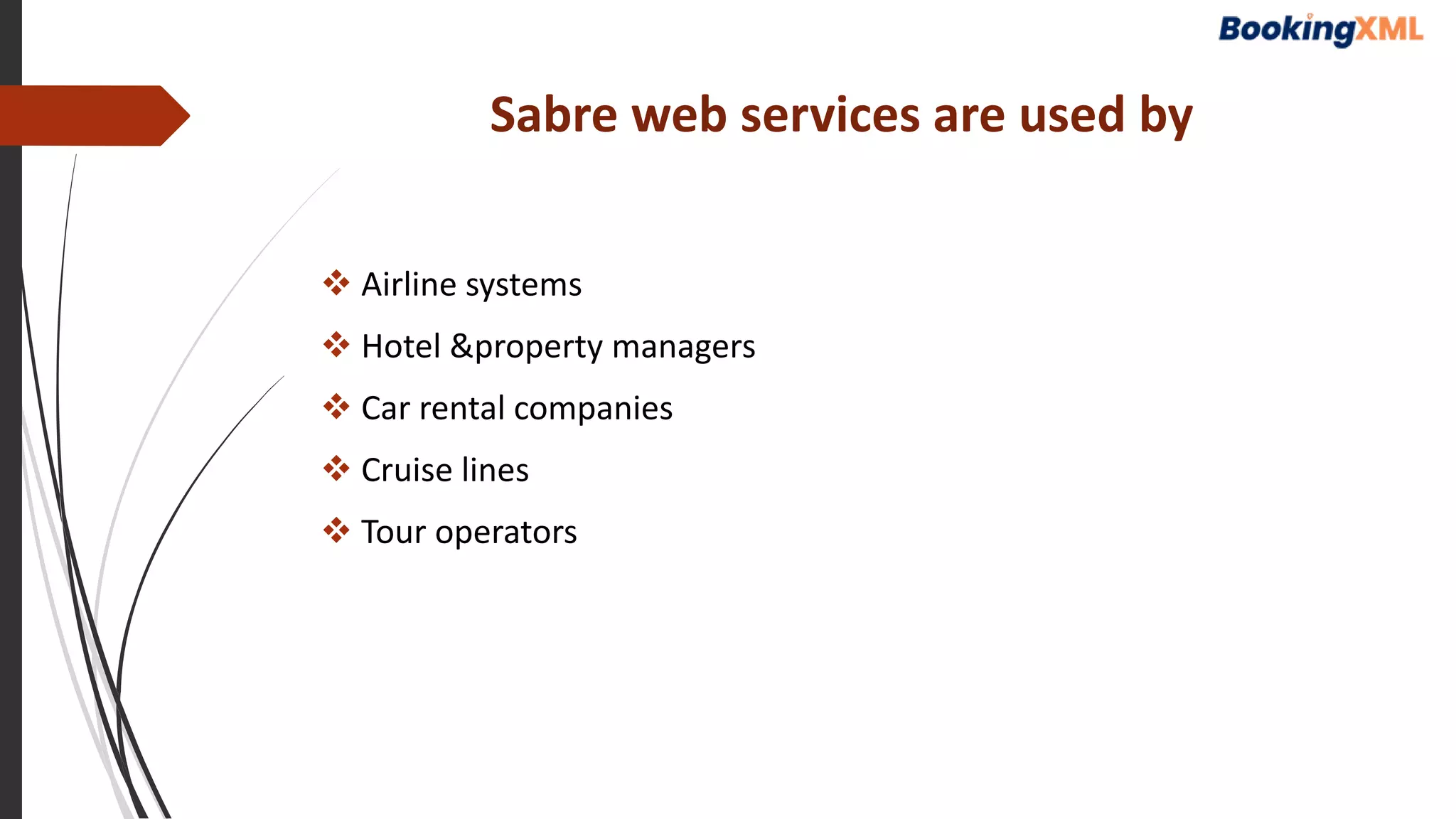 BookingXML

Sabre web services are used by

❖ Airline systems
❖ Hotel &property managers
❖ Car rental companies
❖ Cruise lines
❖ Tour operators